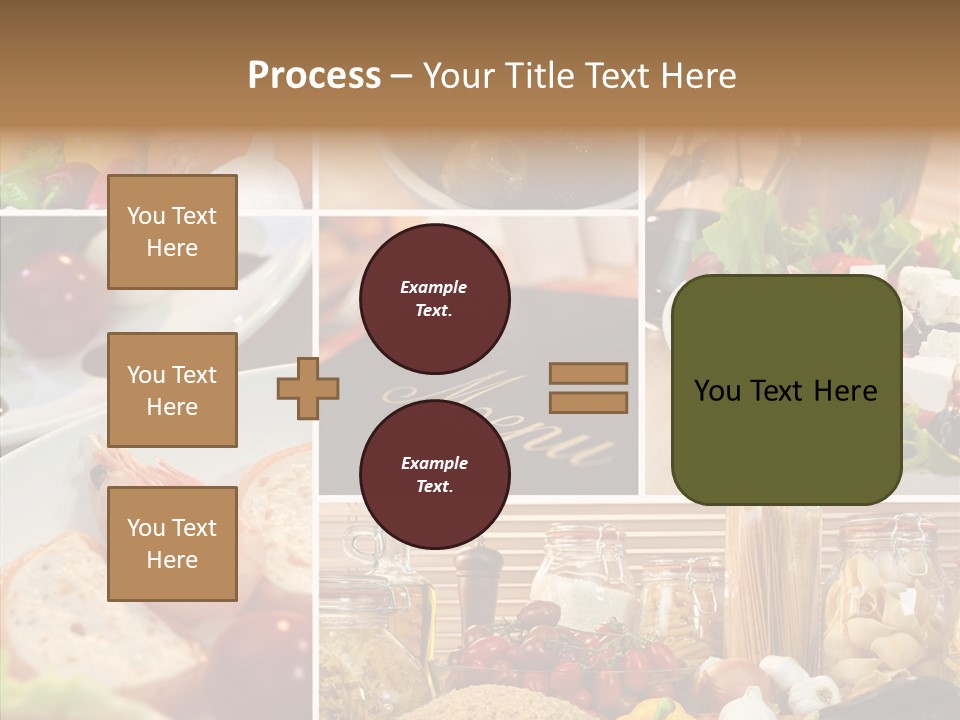 Process – Your Title Text Here

You Text Here

You Text Here

You Text Here

Example Text.

Example Text.

Menu

You Text Here